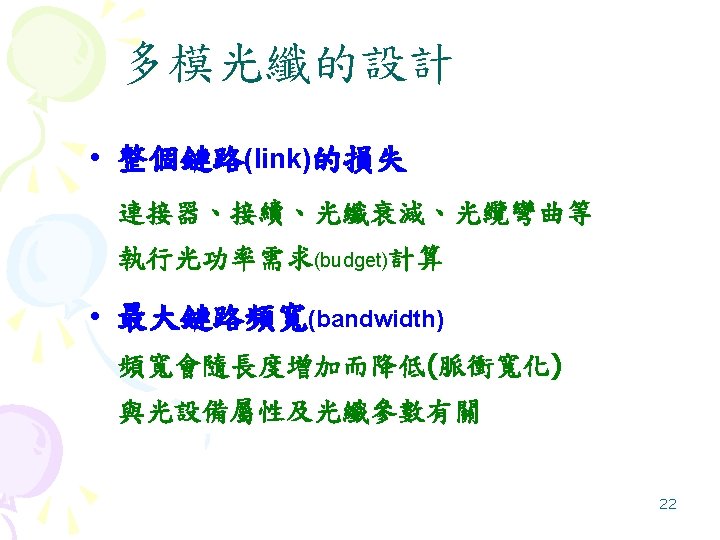 多模光纖的設計

• 整個鏈路(link)的損失

連接器、接續、光纖衰減、光纜彎曲等

執行光功率需求(budget)計算

• 最大鏈路頻寬(bandwidth)

頻寬會隨長度增加而降低(脈衝寬化)

與光設備屬性及光纖參數有關

22